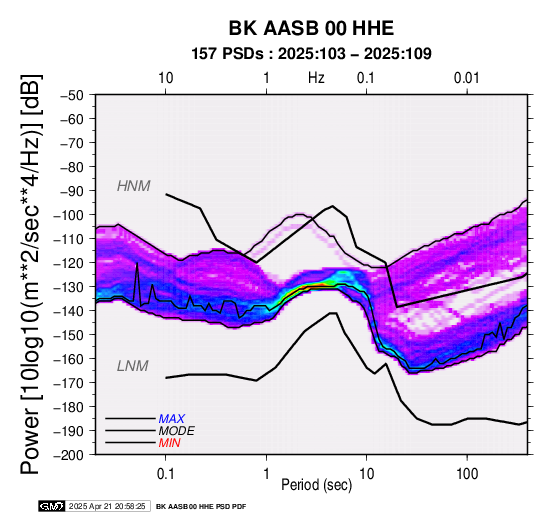 BK AASB 00 HHE
157 PSDs : 2025:103 – 2025:109

10
1
Hz
0.1
0.01

Power [10log10(m**2/sec**4/Hz)] [dB]

−50
−60
−70
−80
−90
−100
−110
−120
−130
−140
−150
−160
−170
−180
−190
−200

HNM
LNM

MAX
MODE
MIN

0.1
1
10
100
Period (sec)

GMT 2025 Apr 21 20:58:25 BK AASB 00 HHE PSD PDF